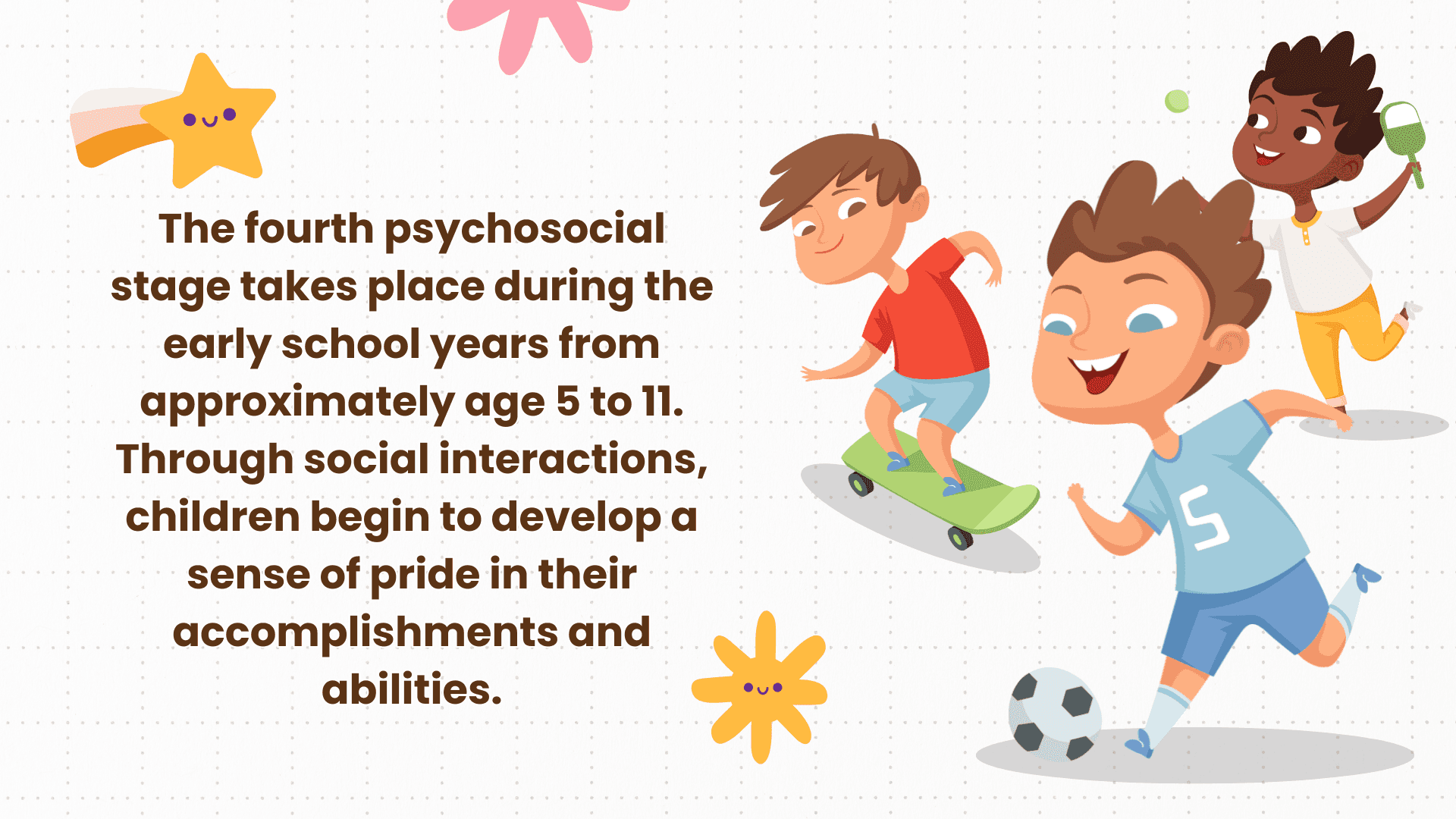 The fourth psychosocial stage takes place during the early school years from approximately age 5 to 11. Through social interactions, children begin to develop a sense of pride in their accomplishments and abilities.

5